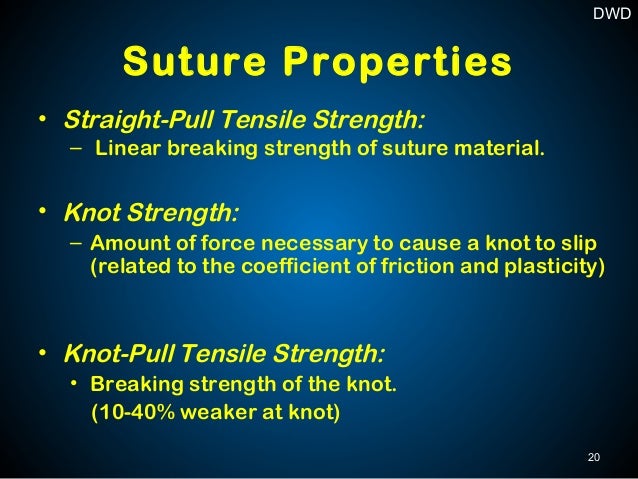 DWD

Suture Properties

• Straight-Pull Tensile Strength:
– Linear breaking strength of suture material.

• Knot Strength:
– Amount of force necessary to cause a knot to slip (related to the coefficient of friction and plasticity)

• Knot-Pull Tensile Strength:
• Breaking strength of the knot.
(10-40% weaker at knot)

20